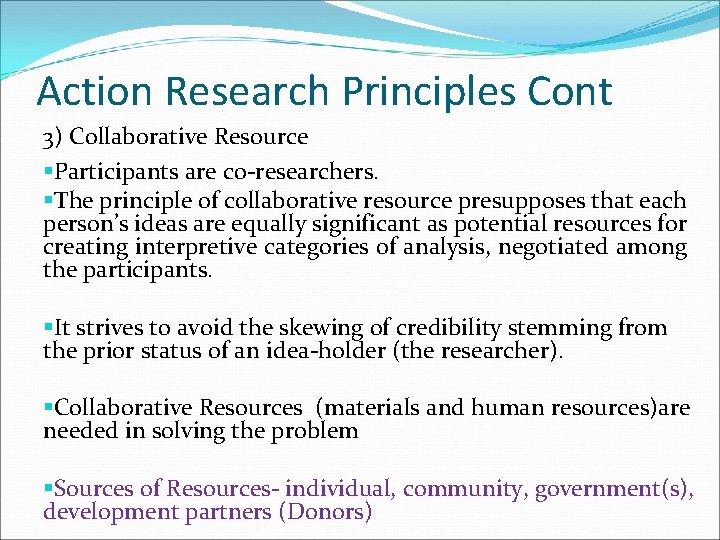 Action Research Principles Cont

3) Collaborative Resource

▪Participants are co-researchers.

▪The principle of collaborative resource presupposes that each person's ideas are equally significant as potential resources for creating interpretive categories of analysis, negotiated among the participants.

▪It strives to avoid the skewing of credibility stemming from the prior status of an idea-holder (the researcher).

▪Collaborative Resources (materials and human resources)are needed in solving the problem

▪Sources of Resources- individual, community, government(s), development partners (Donors)